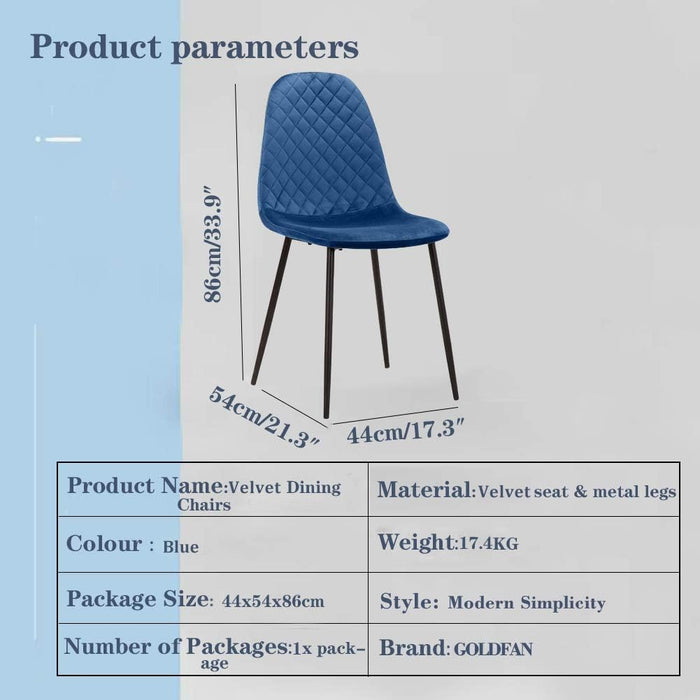 Product parameters

86cm/33.9"

54cm/21.3"

44cm/17.3"

| Product Name:Velvet Dining Chairs | Material:Velvet seat & metal legs |
|---|---|
| Colour : Blue | Weight:17.4KG |
| Package Size: 44x54x86cm | Style: Modern Simplicity |
| Number of Packages:1x package | Brand: GOLDFAN |